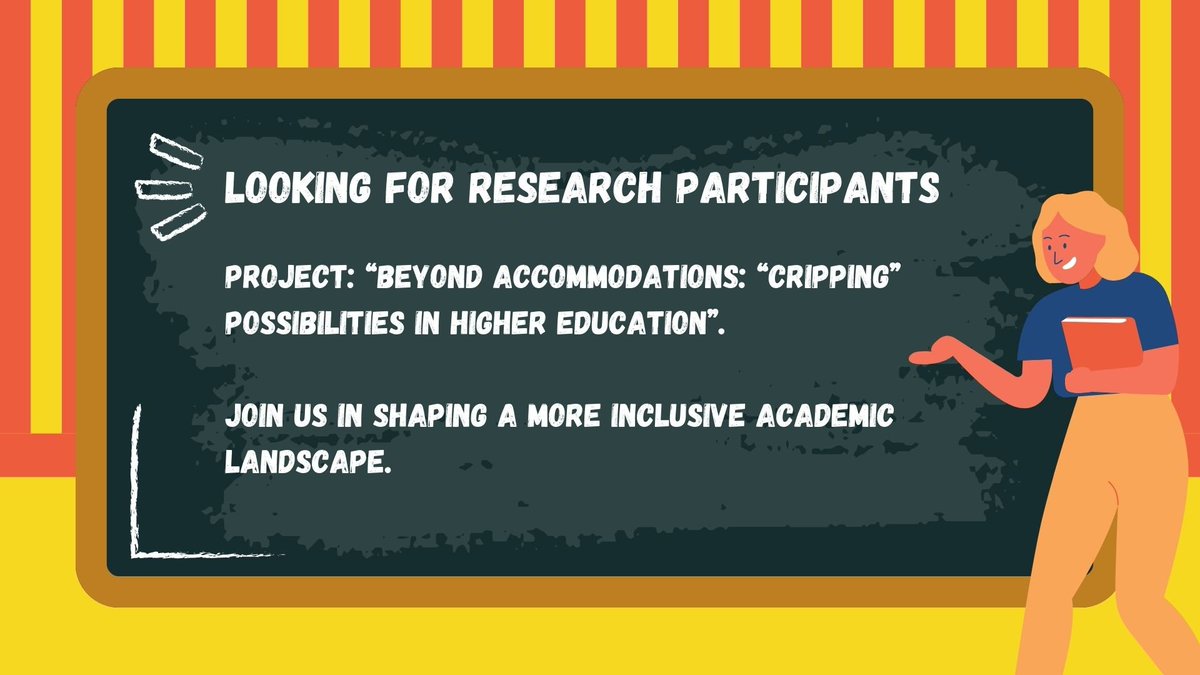 LOOKING FOR RESEARCH PARTICIPANTS

PROJECT: “BEYOND ACCOMMODATIONS: “CRIPPING” POSSIBILITIES IN HIGHER EDUCATION”.

JOIN US IN SHAPING A MORE INCLUSIVE ACADEMIC LANDSCAPE.